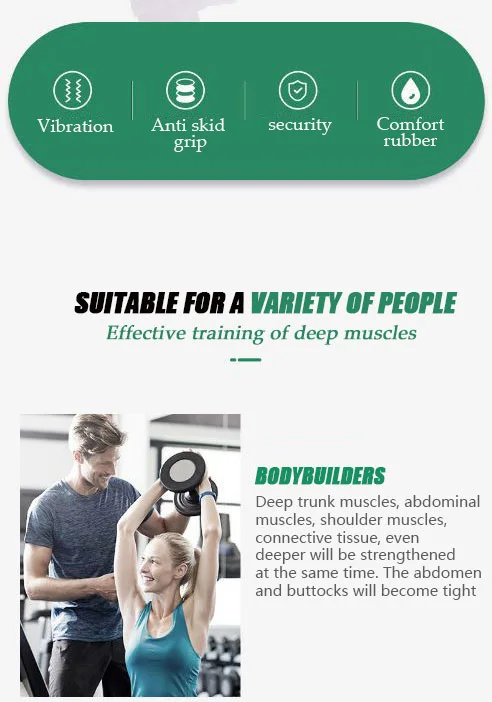 Vibration

Anti skid grip

security

Comfort rubber

SUITABLE FOR A VARIETY OF PEOPLE

Effective training of deep muscles

BODYBUILDERS

Deep trunk muscles, abdominal muscles, shoulder muscles, connective tissue, even deeper will be strengthened at the same time. The abdomen and buttocks will become tight